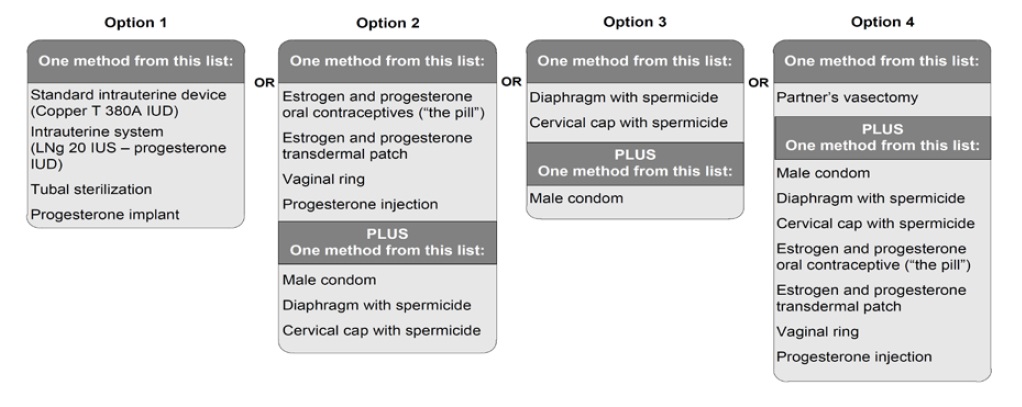 Option 1

One method from this list:

Standard intrauterine device (Copper T 380A IUD)

Intrauterine system (LNg 20 IUS – progesterone IUD)

Tubal sterilization

Progesterone implant

OR

Option 2

One method from this list:

Estrogen and progesterone oral contraceptives ("the pill")

Estrogen and progesterone transdermal patch

Vaginal ring

Progesterone injection

PLUS
One method from this list:

Male condom

Diaphragm with spermicide

Cervical cap with spermicide

OR

Option 3

One method from this list:

Diaphragm with spermicide

Cervical cap with spermicide

PLUS
One method from this list:

Male condom

OR

Option 4

One method from this list:

Partner's vasectomy

PLUS
One method from this list:

Male condom

Diaphragm with spermicide

Cervical cap with spermicide

Estrogen and progesterone oral contraceptive ("the pill")

Estrogen and progesterone transdermal patch

Vaginal ring

Progesterone injection